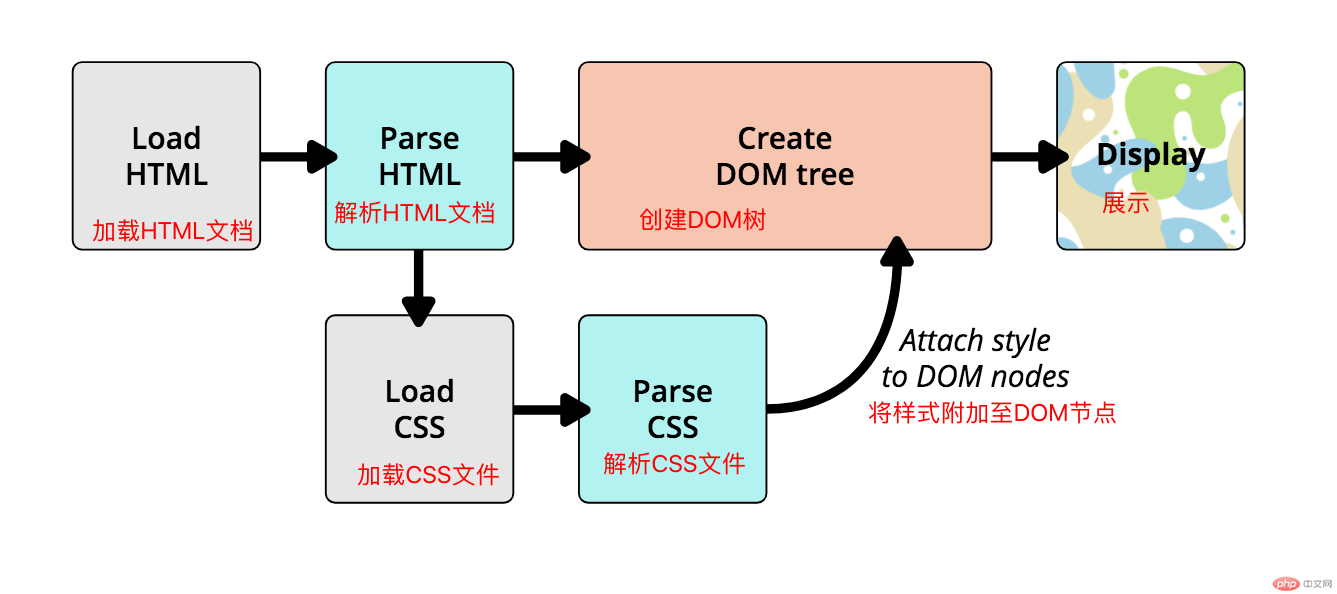 Load
HTML
加载HTML文档

Parse
HTML
解析HTML文档

Create
DOM tree
创建DOM树

Display
展示

Load
CSS
加载CSS文件

Parse
CSS
解析CSS文件

Attach style
to DOM nodes
将样式附加至DOM节点

php 中文网